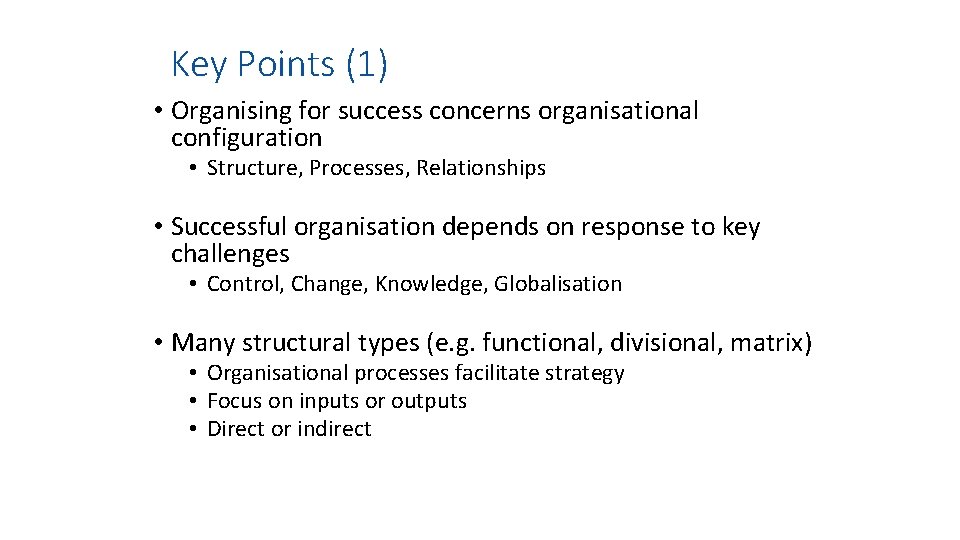 Key Points (1)

• Organising for success concerns organisational configuration
  • Structure, Processes, Relationships

• Successful organisation depends on response to key challenges
  • Control, Change, Knowledge, Globalisation

• Many structural types (e.g. functional, divisional, matrix)
  • Organisational processes facilitate strategy
  • Focus on inputs or outputs
  • Direct or indirect